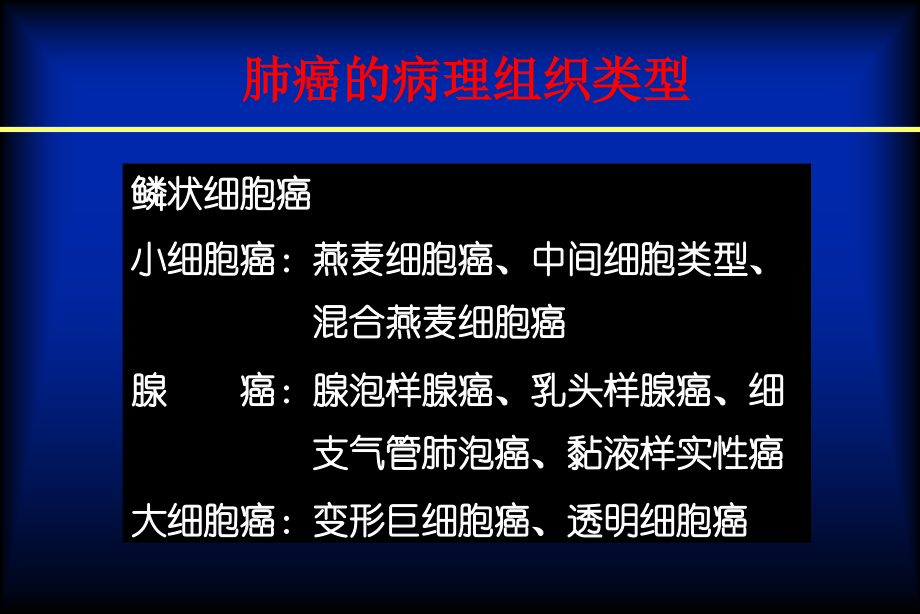 肺癌的病理组织类型

鳞状细胞癌

小细胞癌：燕麦细胞癌、中间细胞类型、混合燕麦细胞癌

腺　　癌：腺泡样腺癌、乳头样腺癌、细支气管肺泡癌、黏液样实性癌

大细胞癌：变形巨细胞癌、透明细胞癌